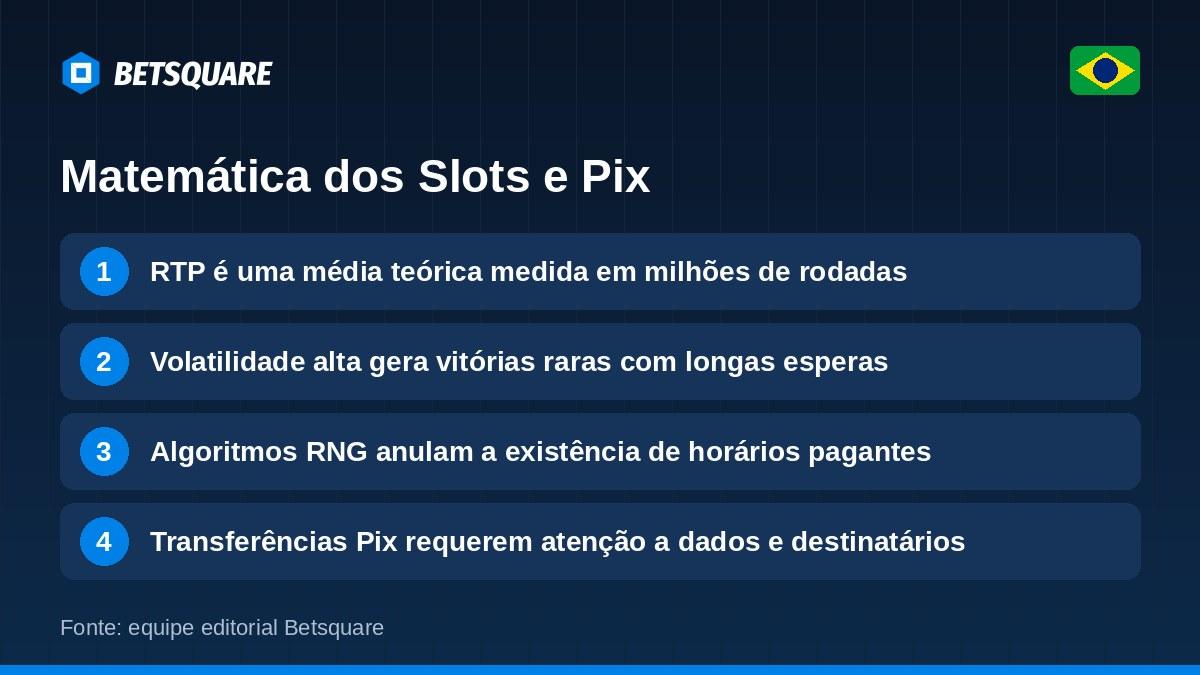 BETSQUARE

Matemática dos Slots e Pix

1 RTP é uma média teórica medida em milhões de rodadas

2 Volatilidade alta gera vitórias raras com longas esperas

3 Algoritmos RNG anulam a existência de horários pagantes

4 Transferências Pix requerem atenção a dados e destinatários

Fonte: equipe editorial Betsquare